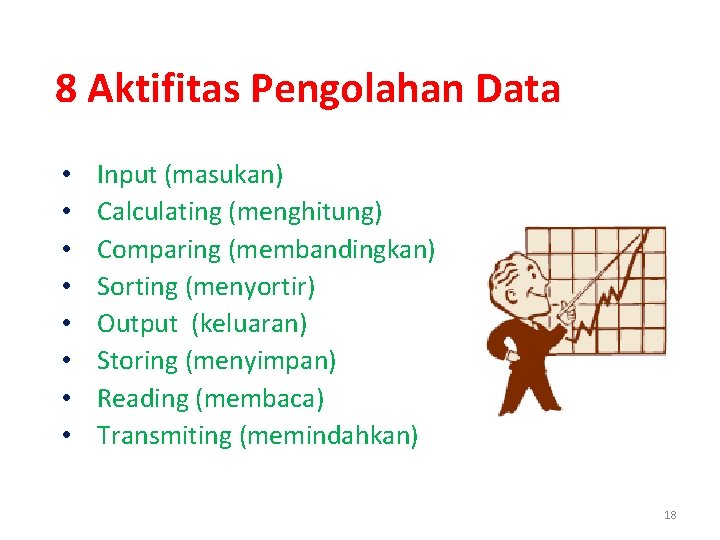 8 Aktifitas Pengolahan Data

• Input (masukan)
• Calculating (menghitung)
• Comparing (membandingkan)
• Sorting (menyortir)
• Output (keluaran)
• Storing (menyimpan)
• Reading (membaca)
• Transmiting (memindahkan)

18